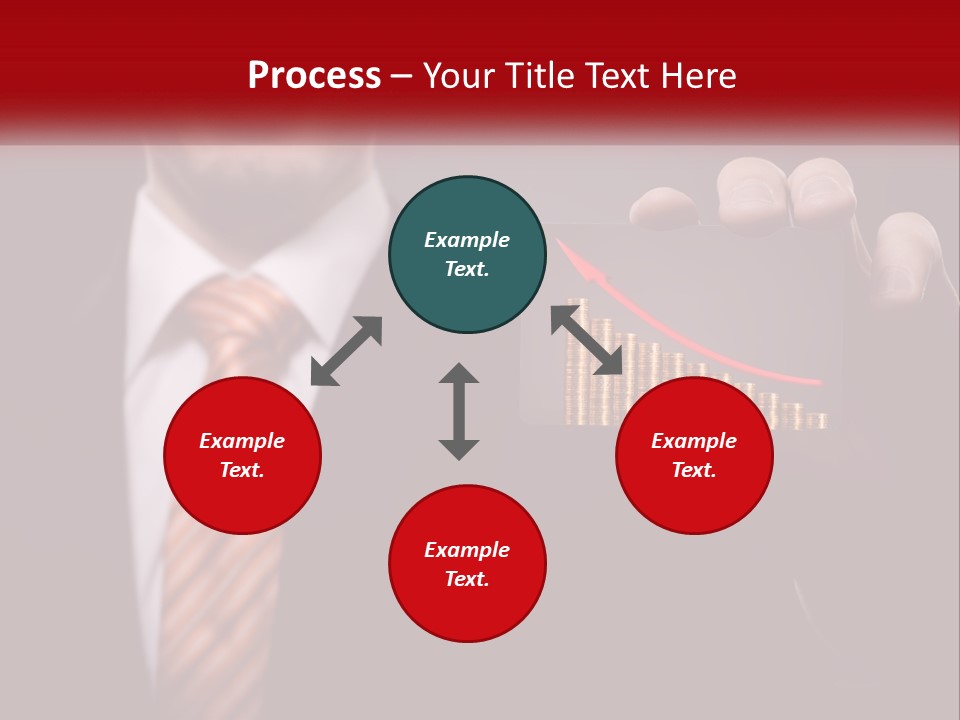 Process – Your Title Text Here

Example Text.

Example Text.

Example Text.

Example Text.